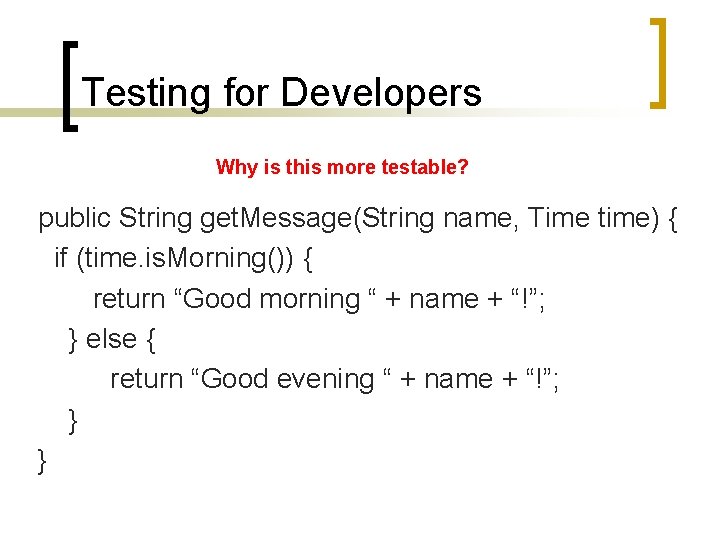 Testing for Developers

Why is this more testable?

public String getMessage(String name, Time time) {
if (time.isMorning()) {
return “Good morning “ + name + “!”;
} else {
return “Good evening “ + name + “!”;
}
}